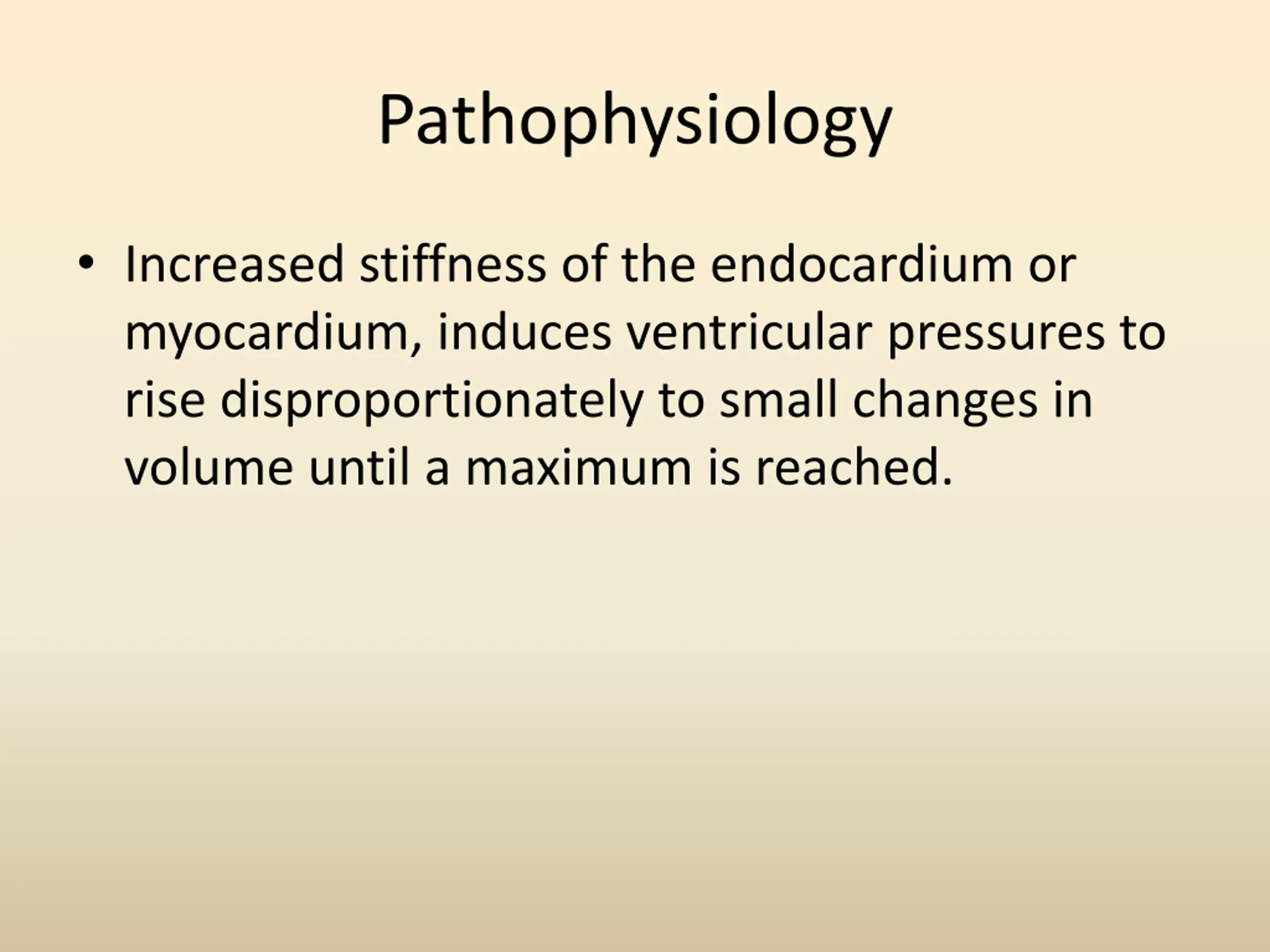 Pathophysiology

• Increased stiffness of the endocardium or myocardium, induces ventricular pressures to rise disproportionately to small changes in volume until a maximum is reached.